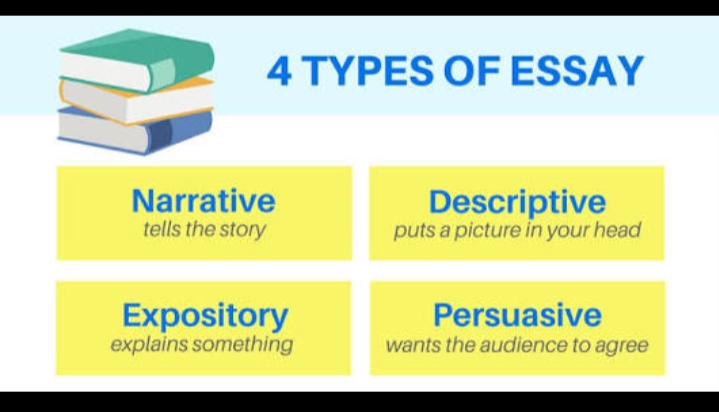 4 TYPES OF ESSAY

Narrative
tells the story

Descriptive
puts a picture in your head

Expository
explains something

Persuasive
wants the audience to agree